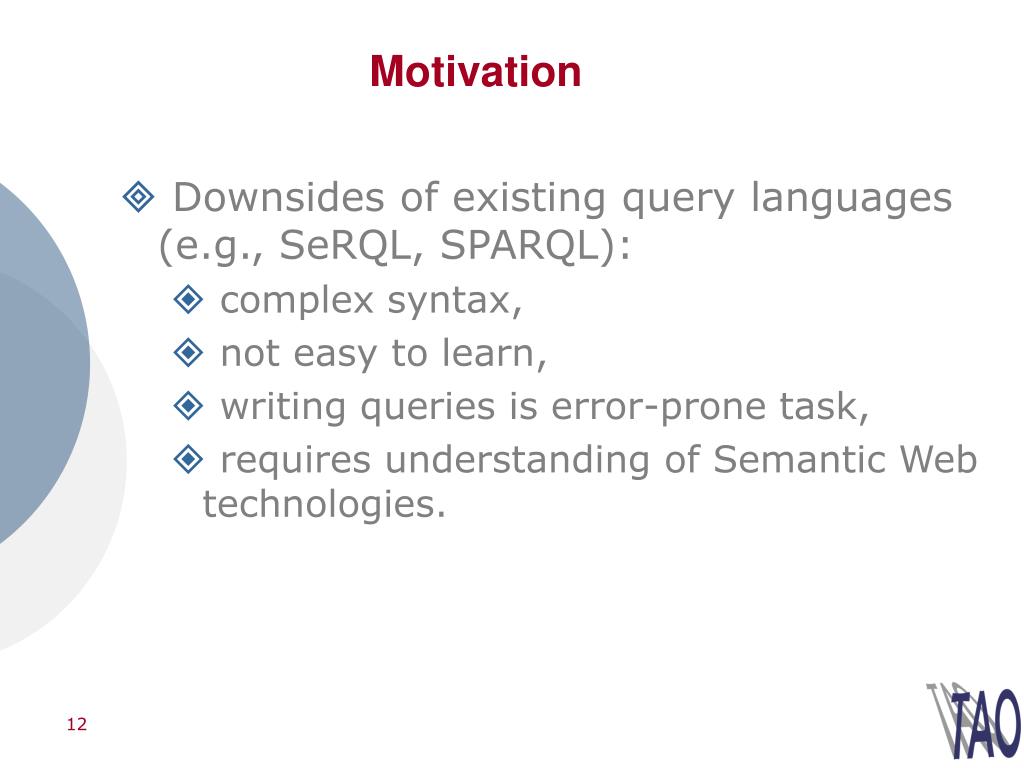 Motivation

Downsides of existing query languages (e.g., SeRQL, SPARQL):

complex syntax,

not easy to learn,

writing queries is error-prone task,

requires understanding of Semantic Web technologies.

12

TAO